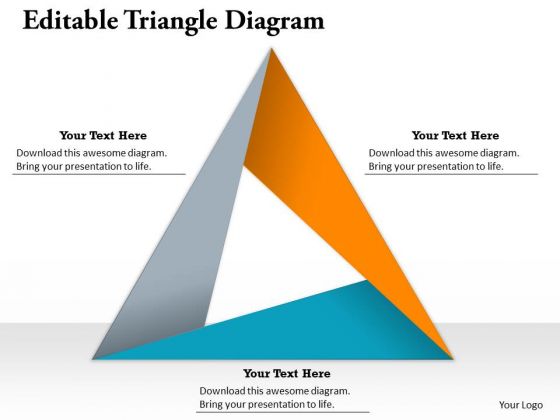 Editable Triangle Diagram

Your Text Here
Download this awesome diagram. Bring your presentation to life.

Your Text Here
Download this awesome diagram. Bring your presentation to life.

Your Text Here
Download this awesome diagram. Bring your presentation to life.

Your Logo